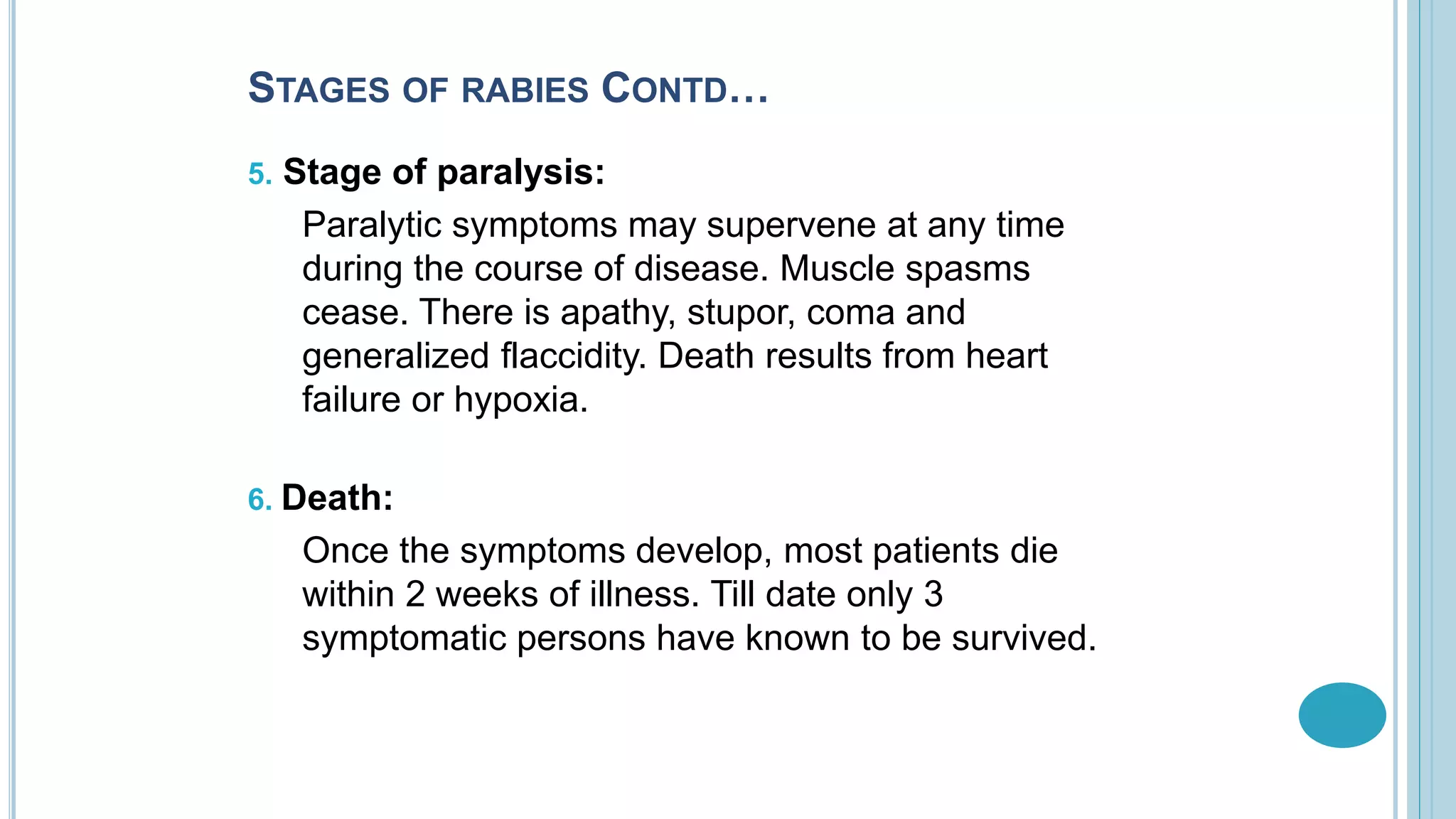 STAGES OF RABIES CONTD…

5. Stage of paralysis:

Paralytic symptoms may supervene at any time during the course of disease. Muscle spasms cease. There is apathy, stupor, coma and generalized flaccidity. Death results from heart failure or hypoxia.

6. Death:

Once the symptoms develop, most patients die within 2 weeks of illness. Till date only 3 symptomatic persons have known to be survived.